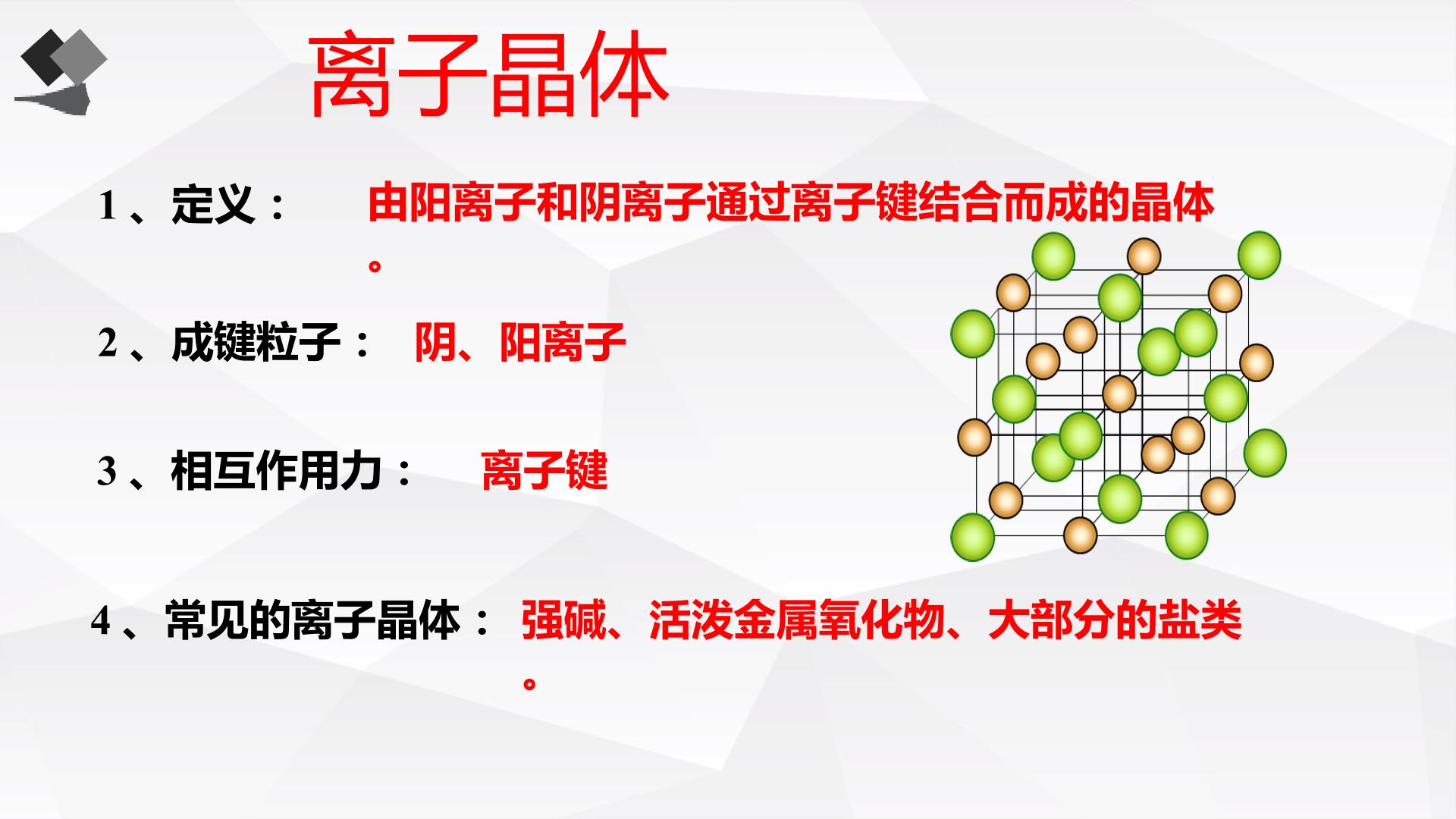 离子晶体

1、定义： 由阳离子和阴离子通过离子键结合而成的晶体。

2、成键粒子： 阴、阳离子

3、相互作用力： 离子键

4、常见的离子晶体： 强碱、活泼金属氧化物、大部分的盐类。